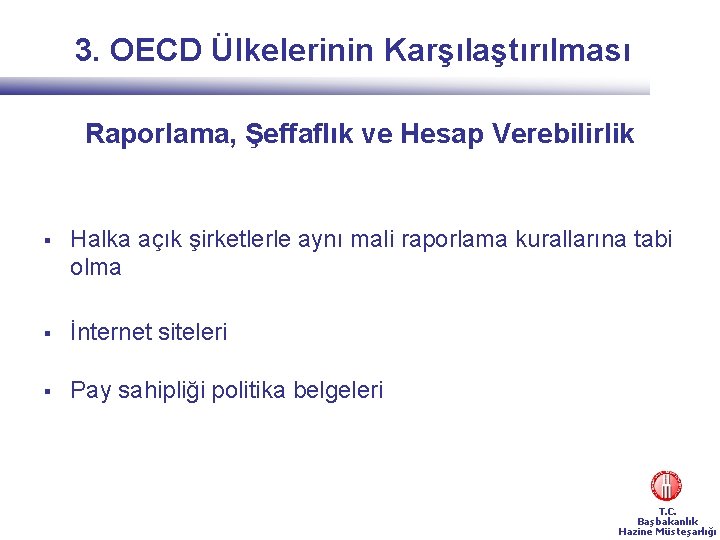 3. OECD Ülkelerinin Karşılaştırılması

Raporlama, Şeffaflık ve Hesap Verebilirlik

▪ Halka açık şirketlerle aynı mali raporlama kurallarına tabi olma

▪ İnternet siteleri

▪ Pay sahipliği politika belgeleri

T.C.
Başbakanlık
Hazine Müsteşarlığı